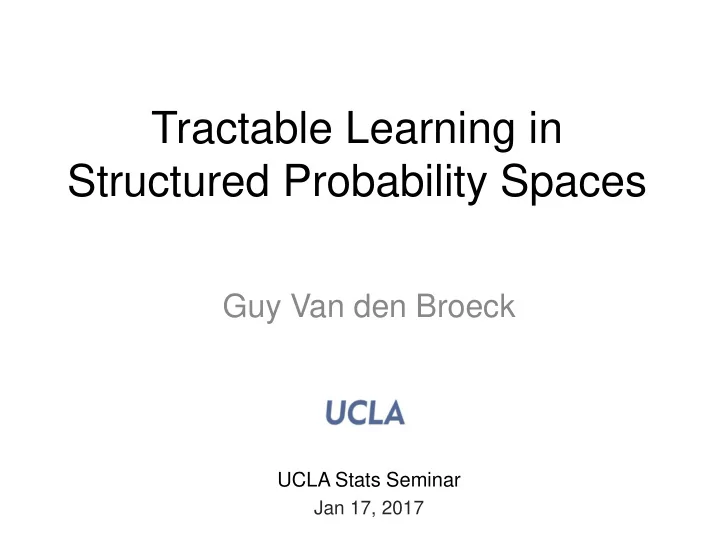 Tractable Learning in Structured Probability Spaces

Guy Van den Broeck

UCLA

UCLA Stats Seminar
Jan 17, 2017